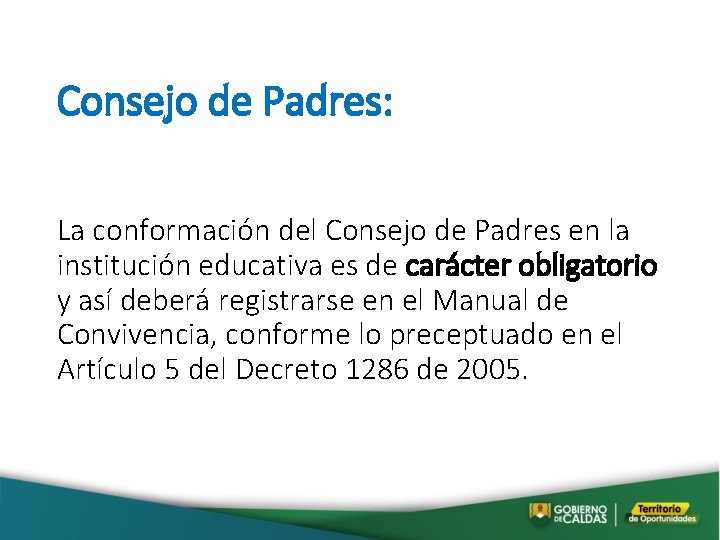 Consejo de Padres:

La conformación del Consejo de Padres en la institución educativa es de carácter obligatorio y así deberá registrarse en el Manual de Convivencia, conforme lo preceptuado en el Artículo 5 del Decreto 1286 de 2005.

GOBIERNO DE CALDAS

Territorio de Oportunidades